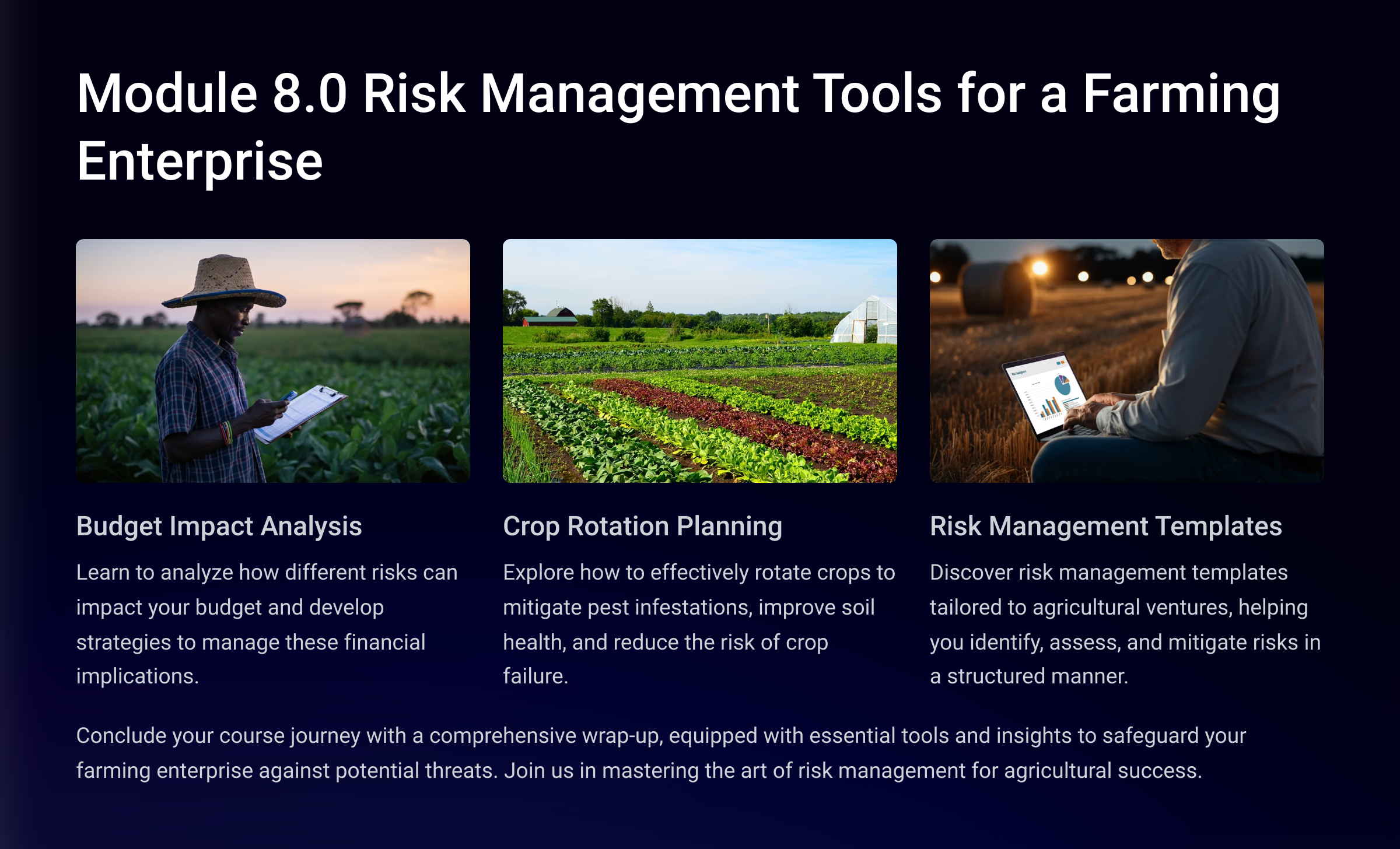 Module 8.0 Risk Management Tools for a Farming Enterprise

Budget Impact Analysis

Learn to analyze how different risks can impact your budget and develop strategies to manage these financial implications.

Crop Rotation Planning

Explore how to effectively rotate crops to mitigate pest infestations, improve soil health, and reduce the risk of crop failure.

Risk Management Templates

Discover risk management templates tailored to agricultural ventures, helping you identify, assess, and mitigate risks in a structured manner.

Conclude your course journey with a comprehensive wrap-up, equipped with essential tools and insights to safeguard your farming enterprise against potential threats. Join us in mastering the art of risk management for agricultural success.